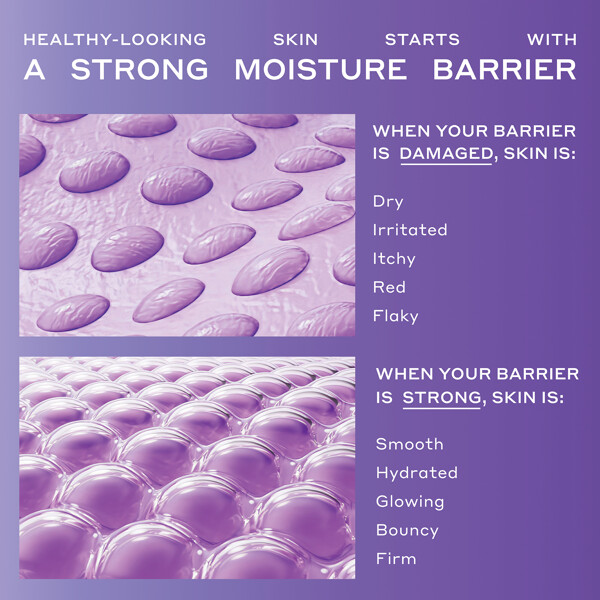 HEALTHY-LOOKING SKIN STARTS WITH
A STRONG MOISTURE BARRIER

WHEN YOUR BARRIER IS DAMAGED, SKIN IS:

Dry
Irritated
Itchy
Red
Flaky

WHEN YOUR BARRIER IS STRONG, SKIN IS:

Smooth
Hydrated
Glowing
Bouncy
Firm